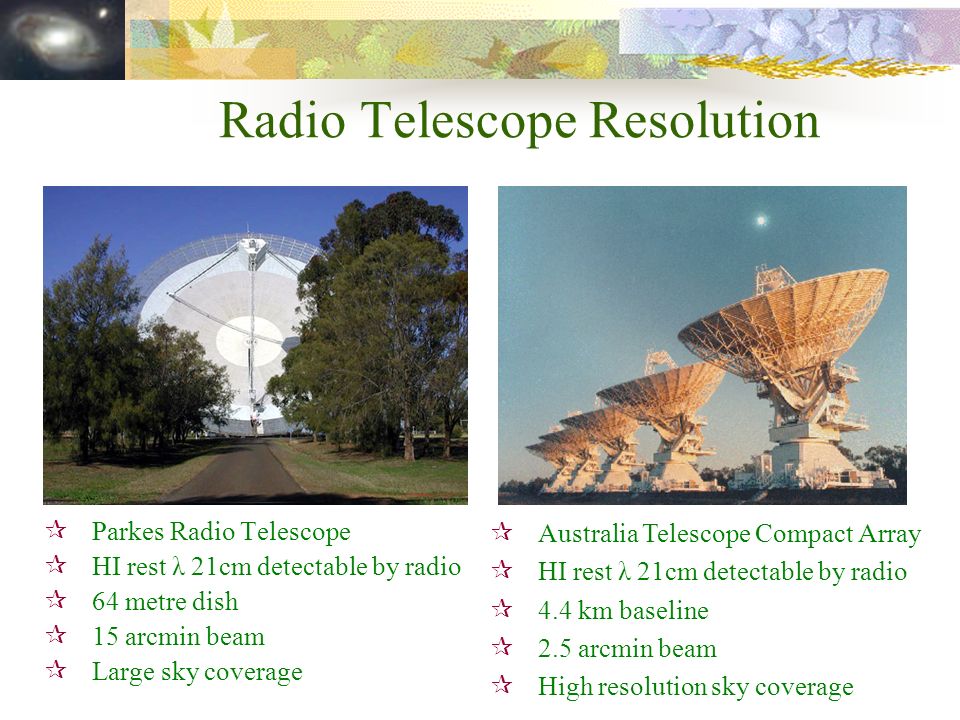 Radio Telescope Resolution

☆ Parkes Radio Telescope
☆ HI rest λ 21cm detectable by radio
☆ 64 metre dish
☆ 15 arcmin beam
☆ Large sky coverage

☆ Australia Telescope Compact Array
☆ HI rest λ 21cm detectable by radio
☆ 4.4 km baseline
☆ 2.5 arcmin beam
☆ High resolution sky coverage